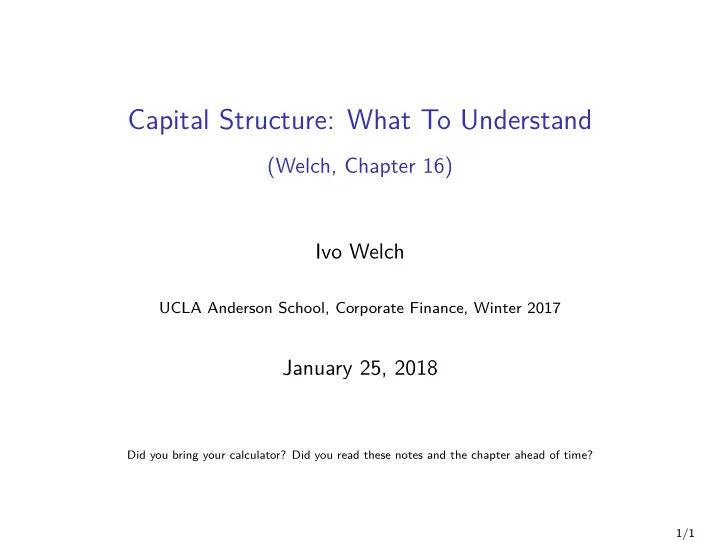 Capital Structure: What To Understand

(Welch, Chapter 16)

Ivo Welch

UCLA Anderson School, Corporate Finance, Winter 2017

January 25, 2018

Did you bring your calculator? Did you read these notes and the chapter ahead of time?

1/1